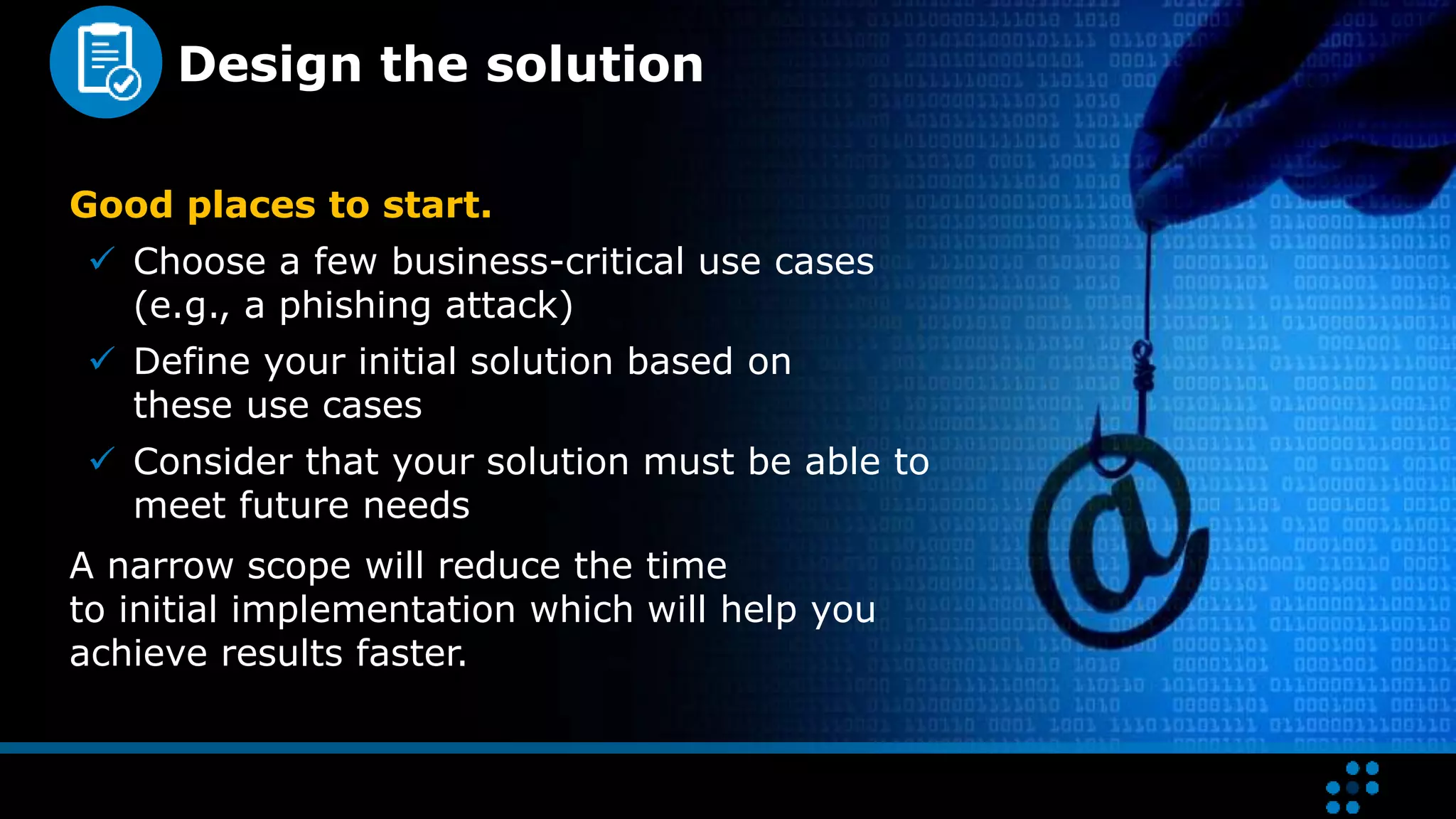 Design the solution

Good places to start.

✓ Choose a few business-critical use cases (e.g., a phishing attack)

✓ Define your initial solution based on these use cases

✓ Consider that your solution must be able to meet future needs

A narrow scope will reduce the time to initial implementation which will help you achieve results faster.